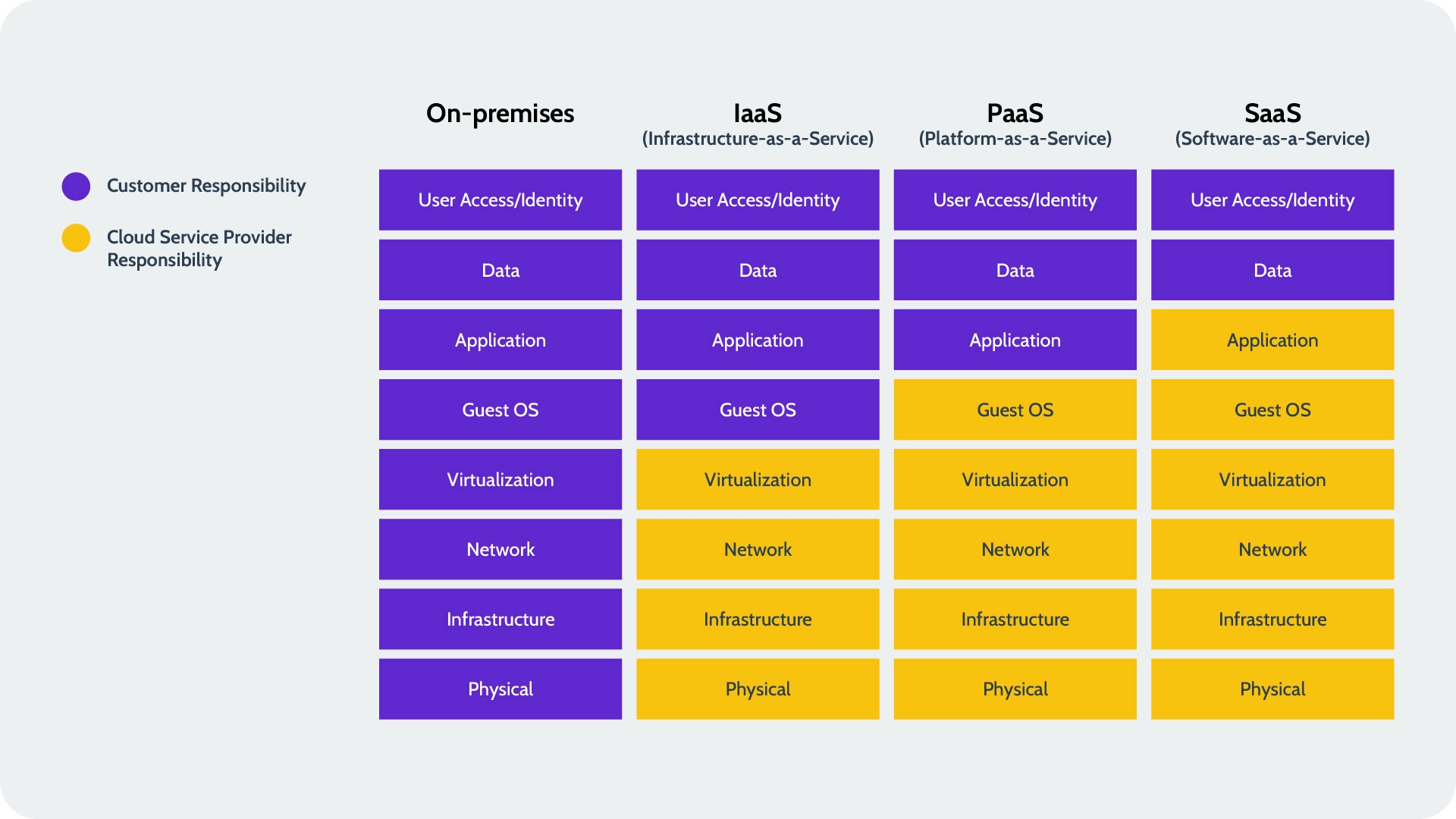 Customer Responsibility

Cloud Service Provider Responsibility

| On-premises | IaaS (Infrastructure-as-a-Service) | PaaS (Platform-as-a-Service) | SaaS (Software-as-a-Service) |
|---|---|---|---|
| User Access/Identity | User Access/Identity | User Access/Identity | User Access/Identity |
| Data | Data | Data | Data |
| Application | Application | Application | Application |
| Guest OS | Guest OS | Guest OS | Guest OS |
| Virtualization | Virtualization | Virtualization | Virtualization |
| Network | Network | Network | Network |
| Infrastructure | Infrastructure | Infrastructure | Infrastructure |
| Physical | Physical | Physical | Physical |